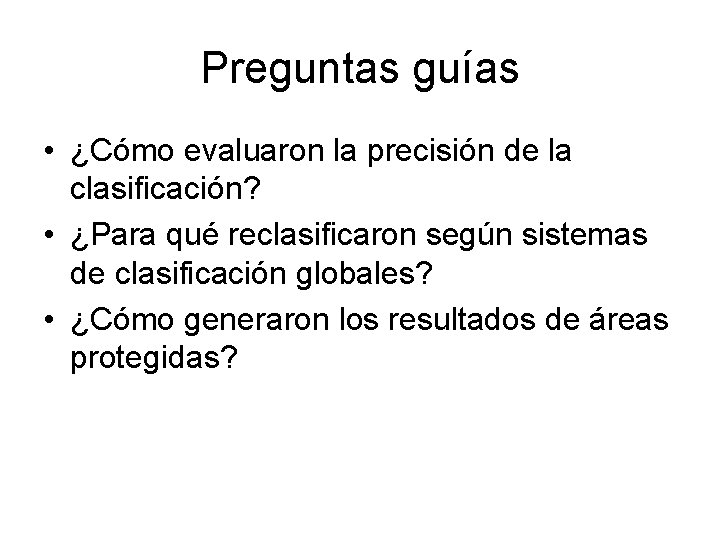 Preguntas guías

• ¿Cómo evaluaron la precisión de la clasificación?
• ¿Para qué reclasificaron según sistemas de clasificación globales?
• ¿Cómo generaron los resultados de áreas protegidas?